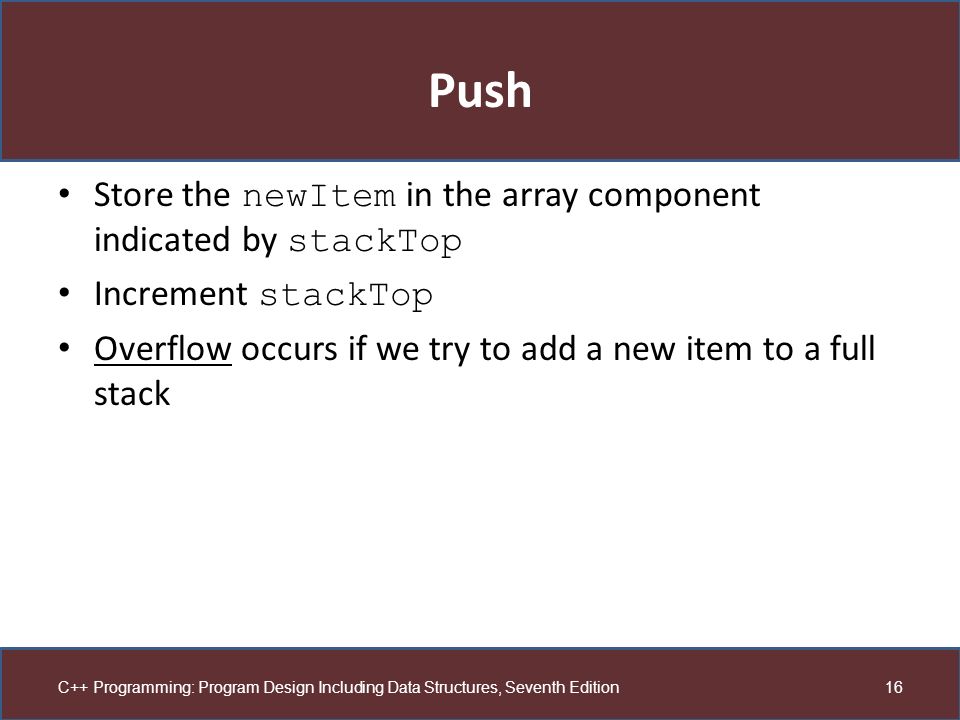 Push

• Store the newItem in the array component indicated by stackTop
• Increment stackTop
• Overflow occurs if we try to add a new item to a full stack

C++ Programming: Program Design Including Data Structures, Seventh Edition

16